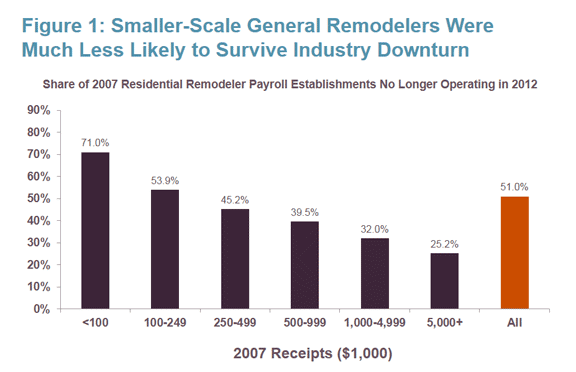 Figure 1: Smaller-Scale General Remodelers Were Much Less Likely to Survive Industry Downturn

Share of 2007 Residential Remodeler Payroll Establishments No Longer Operating in 2012

90%
80%
70%
60%
50%
40%
30%
20%
10%
0%

71.0%
53.9%
45.2%
39.5%
32.0%
25.2%
51.0%

<100
100-249
250-499
500-999
1,000-4,999
5,000+
All

2007 Receipts ($1,000)